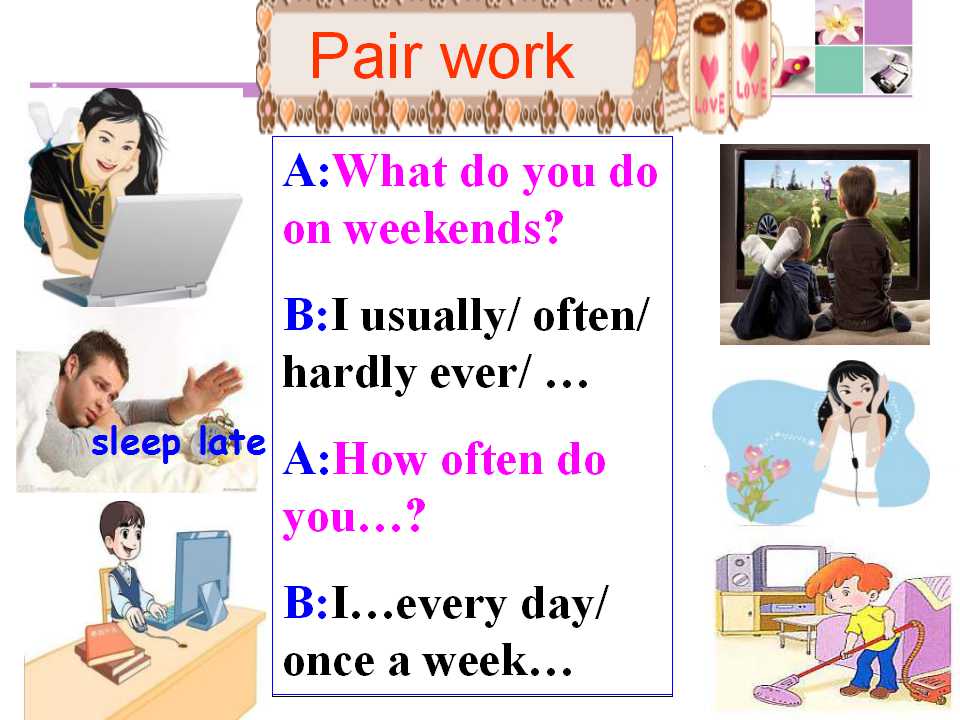 Pair work

sleep late

A:What do you do on weekends?

B:I usually/ often/ hardly ever/ …

A:How often do you…?

B:I…every day/ once a week…